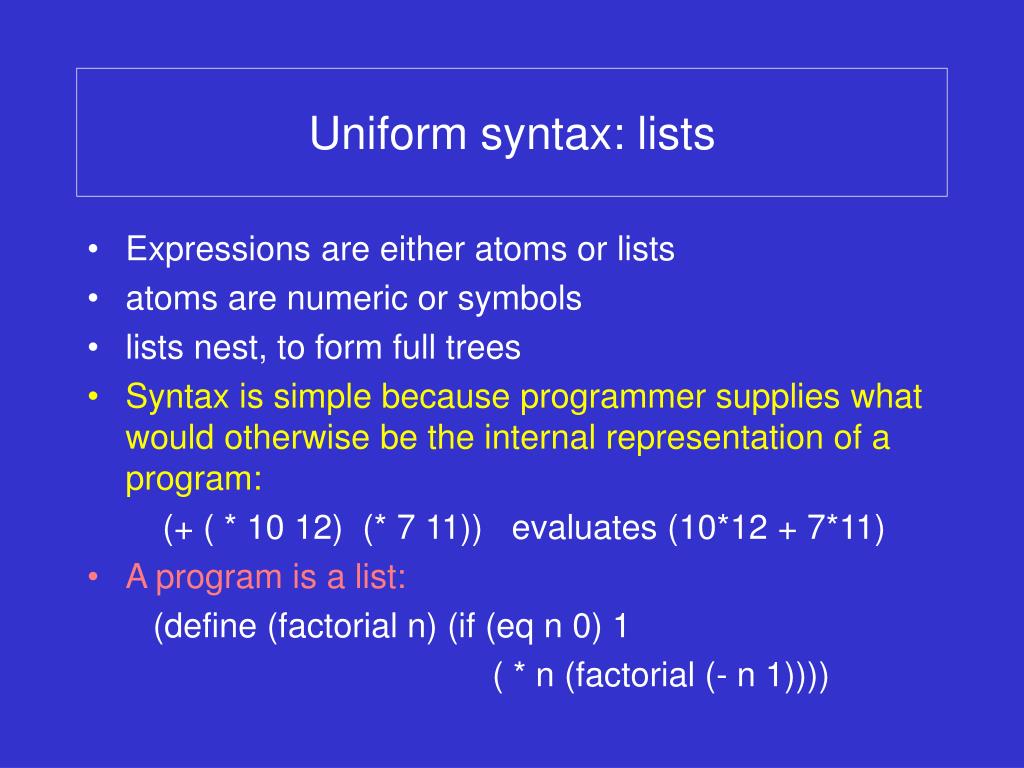 Uniform syntax: lists

• Expressions are either atoms or lists
• atoms are numeric or symbols
• lists nest, to form full trees
• Syntax is simple because programmer supplies what would otherwise be the internal representation of a program:

(+ ( * 10 12) (* 7 11)) evaluates (10*12 + 7*11)

• A program is a list:

(define (factorial n) (if (eq n 0) 1
( * n (factorial (- n 1))))